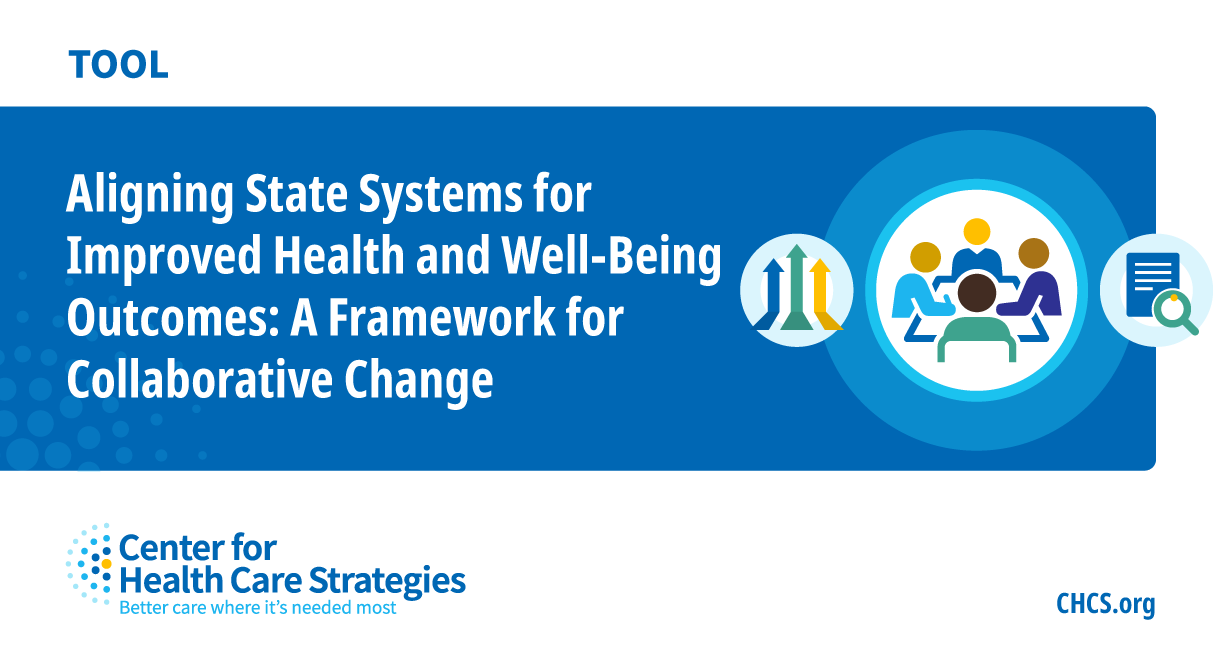 TOOL

Aligning State Systems for Improved Health and Well-Being Outcomes: A Framework for Collaborative Change

Center for Health Care Strategies
Better care where it's needed most

CHCS.org